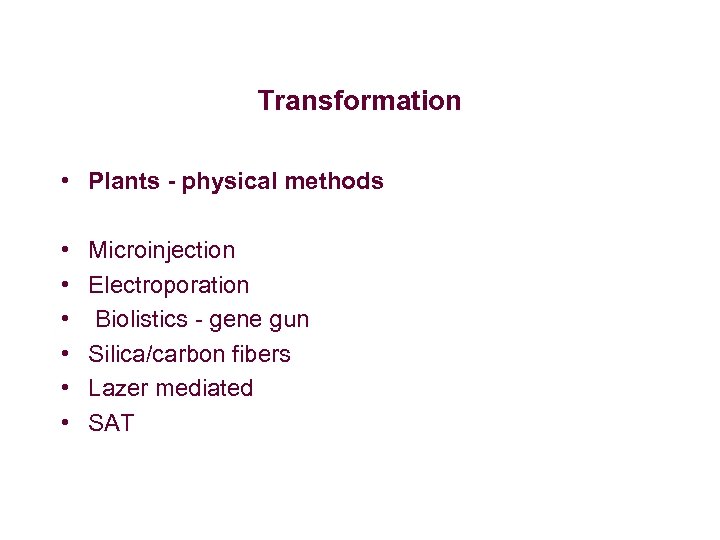 Transformation

• Plants - physical methods

• Microinjection
• Electroporation
• Biolistics - gene gun
• Silica/carbon fibers
• Lazer mediated
• SAT